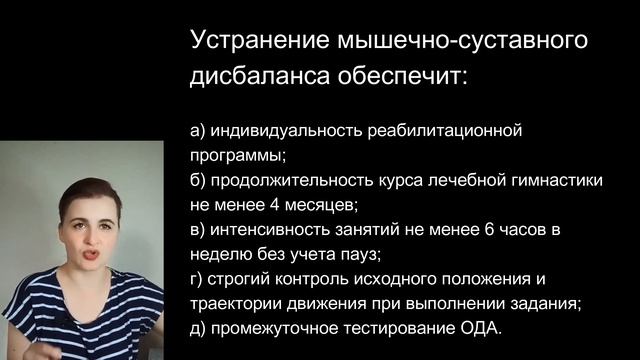 Устранение мышечно-суставного дисбаланса обеспечит:

а) индивидуальность реабилитационной программы;
б) продолжительность курса лечебной гимнастики не менее 4 месяцев;
в) интенсивность занятий не менее 6 часов в неделю без учета пауз;
г) строгий контроль исходного положения и траектории движения при выполнении задания;
д) промежуточное тестирование ОДА.